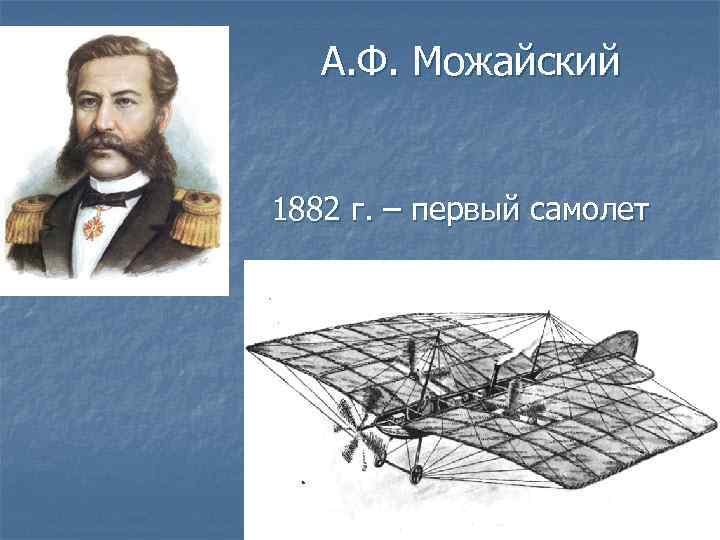 А.Ф. Можайский

1882 г. – первый самолет